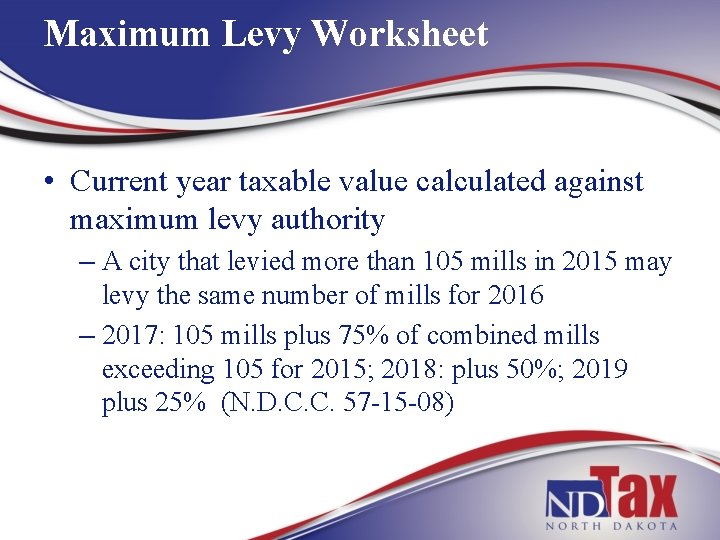 Maximum Levy Worksheet

• Current year taxable value calculated against maximum levy authority

– A city that levied more than 105 mills in 2015 may levy the same number of mills for 2016

– 2017: 105 mills plus 75% of combined mills exceeding 105 for 2015; 2018: plus 50%; 2019 plus 25% (N.D.C.C. 57-15-08)

ND Tax
NORTH DAKOTA